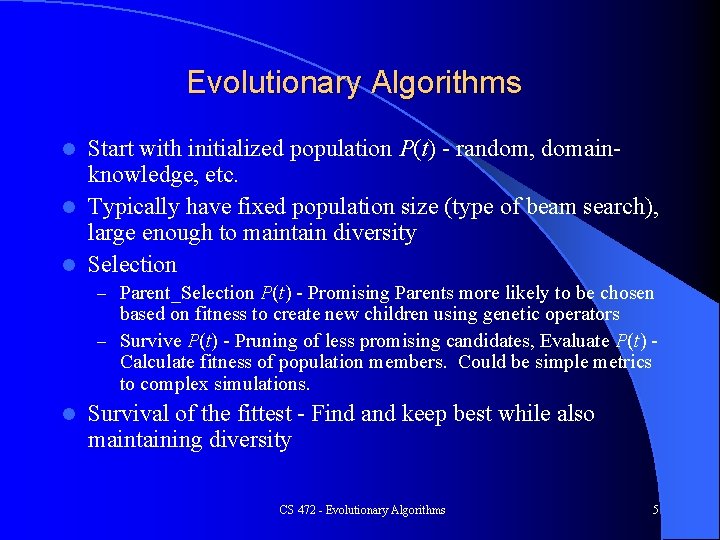 Evolutionary Algorithms

- Start with initialized population $P(t)$ - random, domain-knowledge, etc.
- Typically have fixed population size (type of beam search), large enough to maintain diversity
- Selection
  – Parent_Selection $P(t)$ - Promising Parents more likely to be chosen based on fitness to create new children using genetic operators
  – Survive $P(t)$ - Pruning of less promising candidates, Evaluate $P(t)$ - Calculate fitness of population members. Could be simple metrics to complex simulations.
- Survival of the fittest - Find and keep best while also maintaining diversity

CS 472 - Evolutionary Algorithms

5